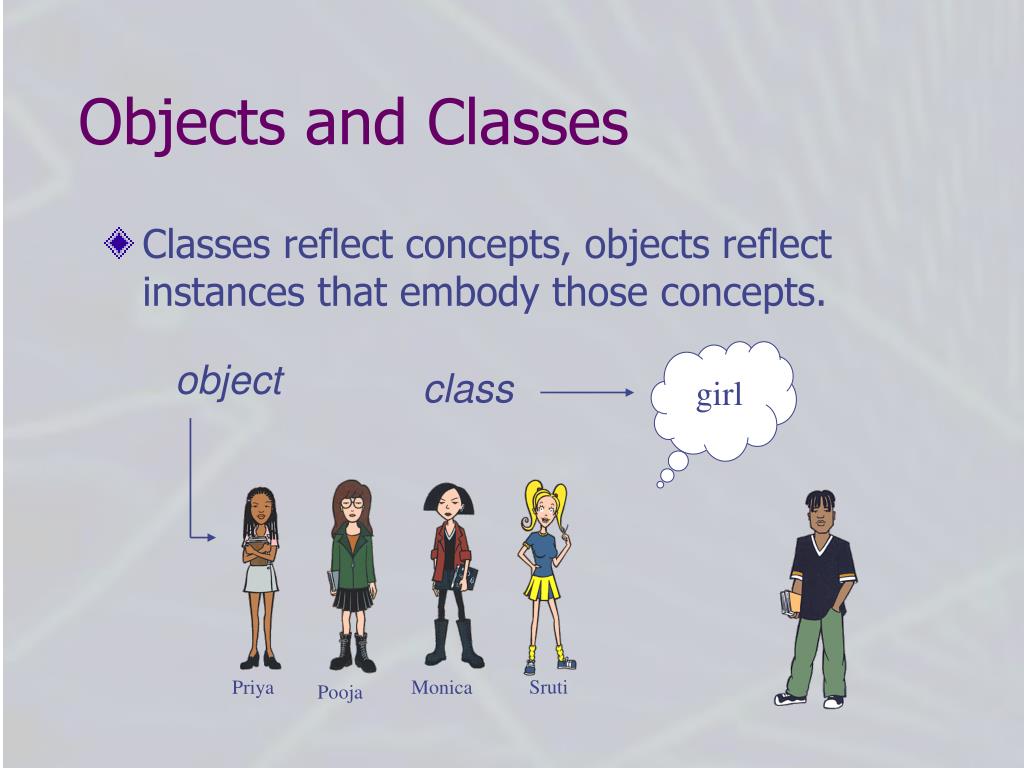 Objects and Classes

Classes reflect concepts, objects reflect instances that embody those concepts.

object

class

girl

Priya

Pooja

Monica

Sruti